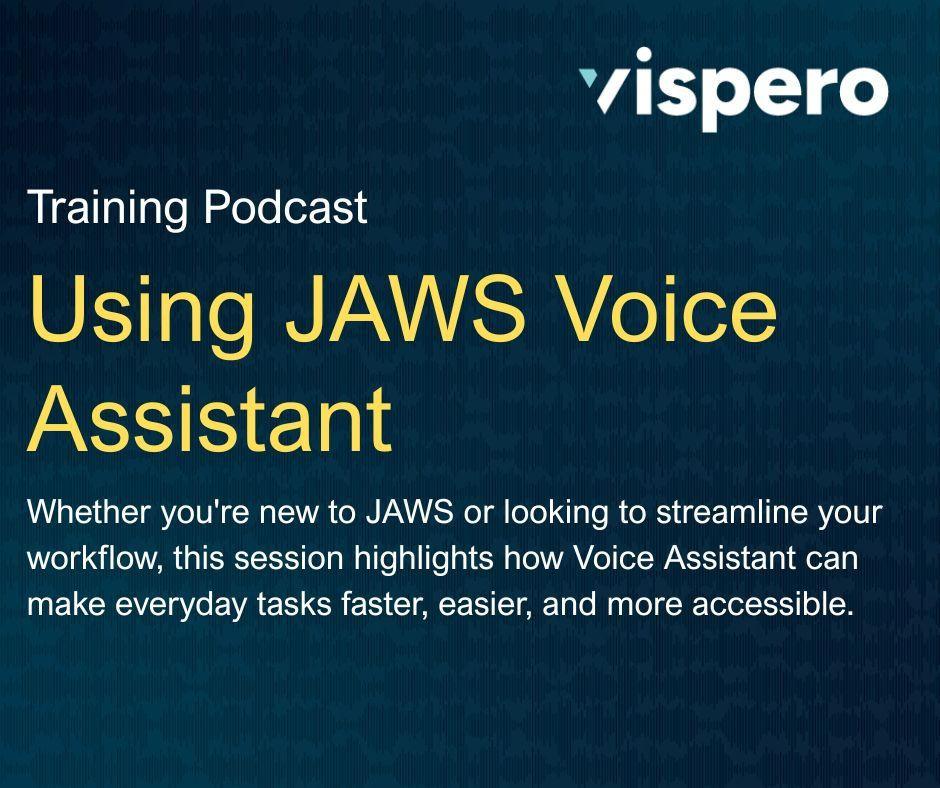 vispero

Training Podcast

Using JAWS Voice Assistant

Whether you're new to JAWS or looking to streamline your workflow, this session highlights how Voice Assistant can make everyday tasks faster, easier, and more accessible.